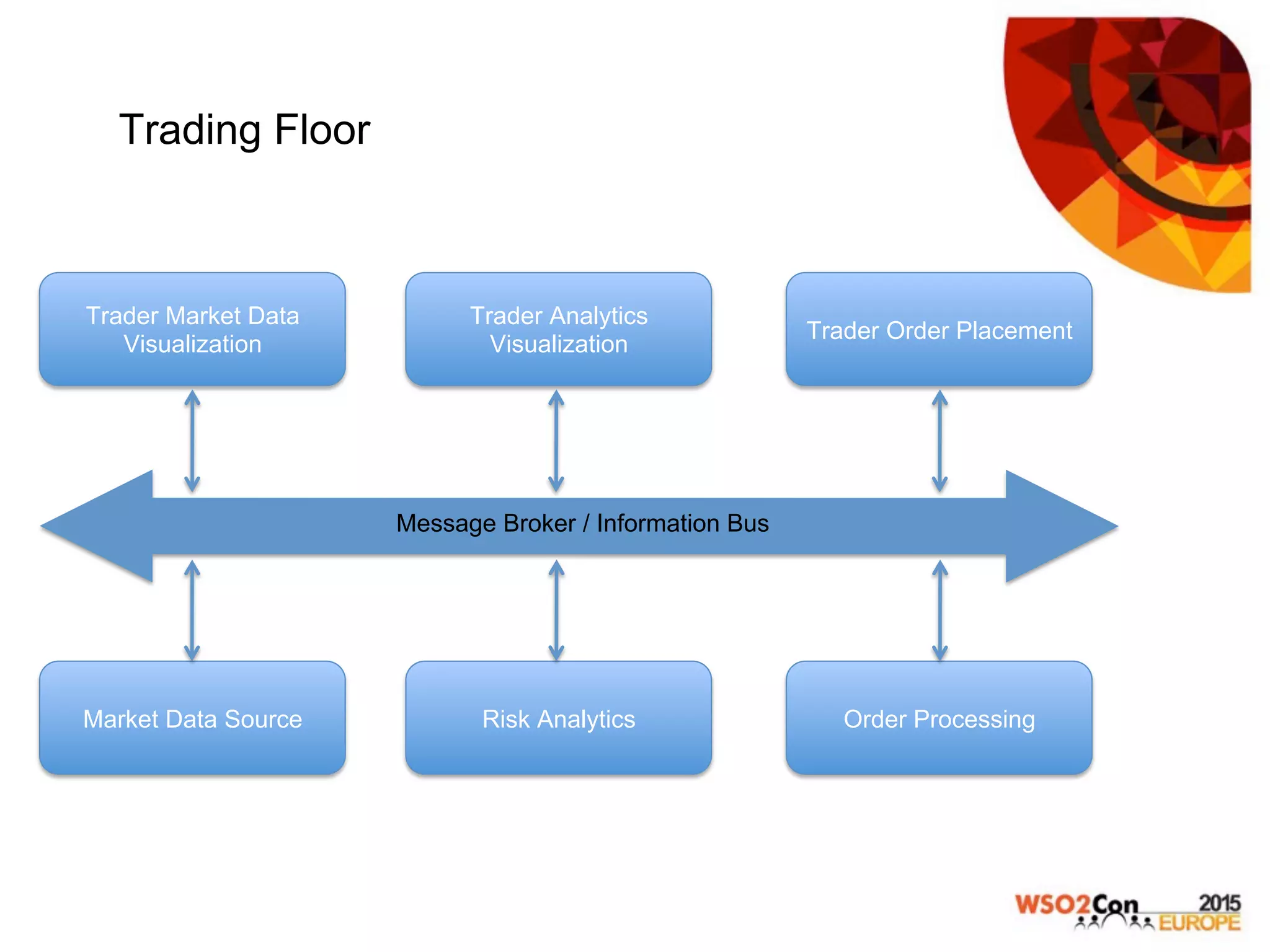 Trading Floor

Trader Market Data Visualization

Trader Analytics Visualization

Trader Order Placement

Message Broker / Information Bus

Market Data Source

Risk Analytics

Order Processing

WSO2Con 2015 EUROPE